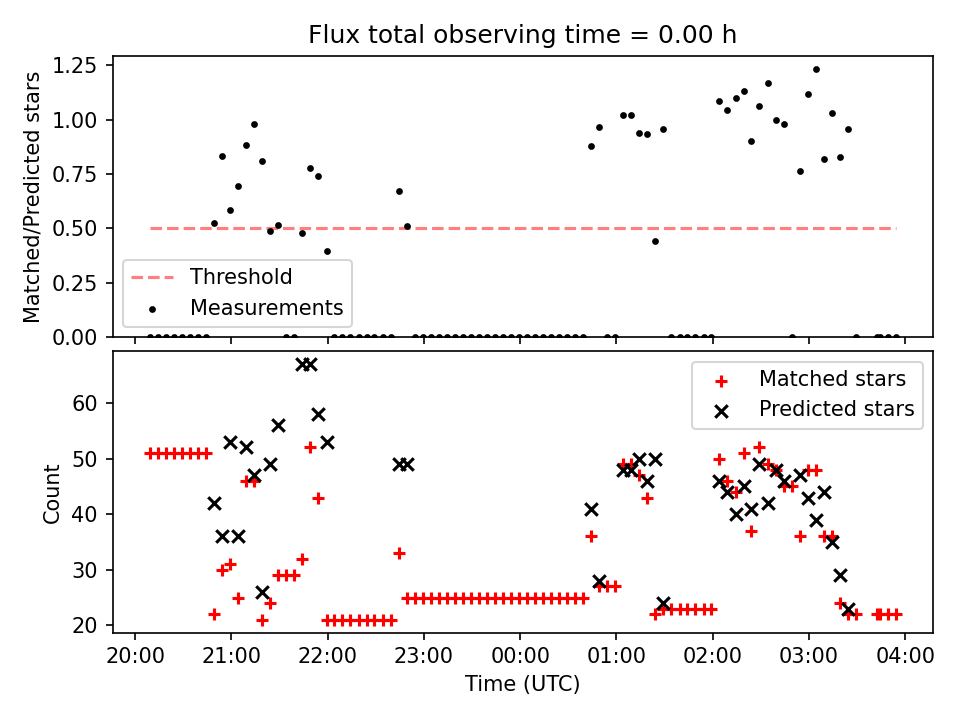 Flux total observing time = 0.00 h

Matched/Predicted stars

1.25
1.00
0.75
0.50
0.25
0.00

Threshold
Measurements

Count

60
50
40
30
20

Matched stars
Predicted stars

20:00 21:00 22:00 23:00 00:00 01:00 02:00 03:00 04:00

Time (UTC)